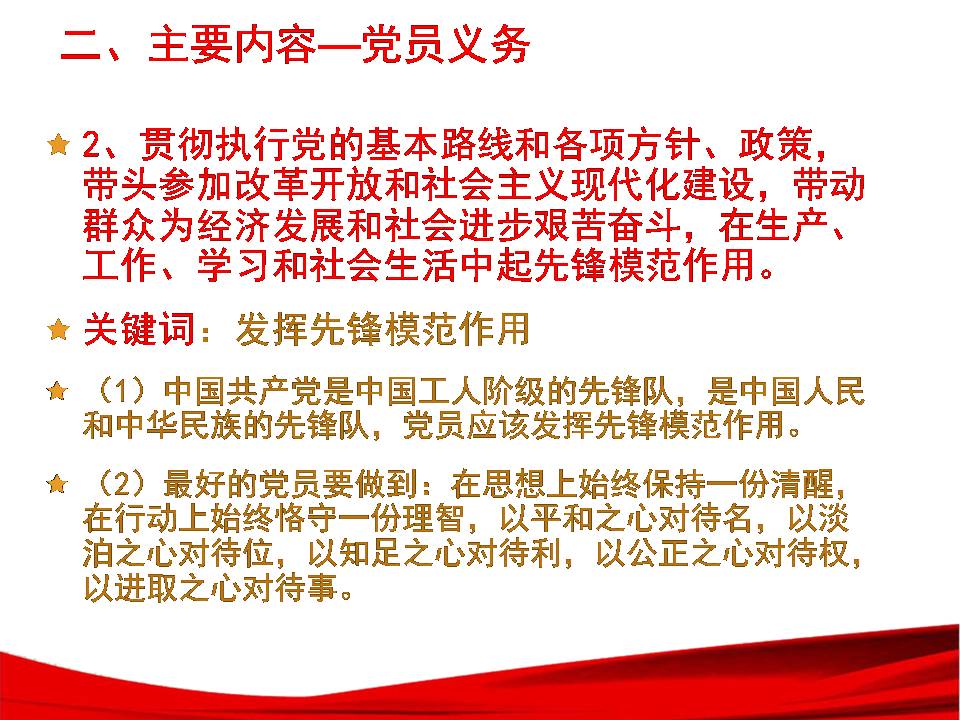 二、主要内容—党员义务

2、贯彻执行党的基本路线和各项方针、政策，带头参加改革开放和社会主义现代化建设，带动群众为经济发展和社会进步艰苦奋斗，在生产、工作、学习和社会生活中起先锋模范作用。

关键词：发挥先锋模范作用

（1）中国共产党是中国工人阶级的先锋队，是中国人民和中华民族的先锋队，党员应该发挥先锋模范作用。

（2）最好的党员要做到：在思想上始终保持一份清醒，在行动上始终恪守一份理智，以平和之心对待名，以淡泊之心对待位，以知足之心对待利，以公正之心对待权，以进取之心对待事。